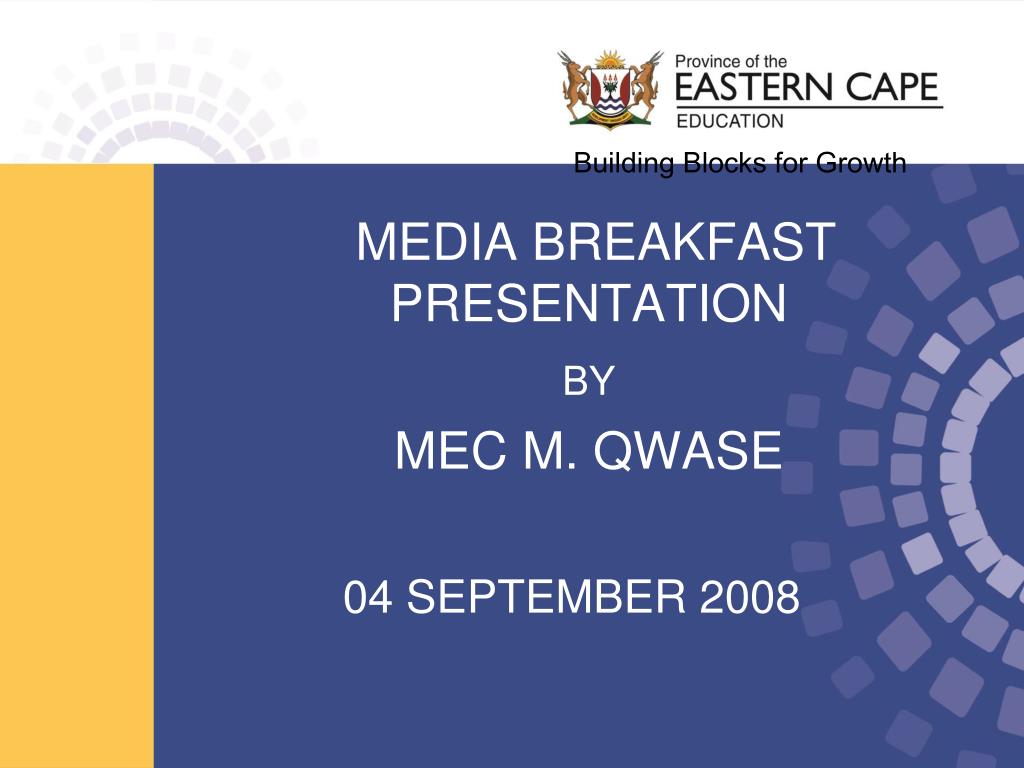 Province of the
EASTERN CAPE
EDUCATION

Building Blocks for Growth

MEDIA BREAKFAST PRESENTATION

BY

MEC M. QWASE

04 SEPTEMBER 2008